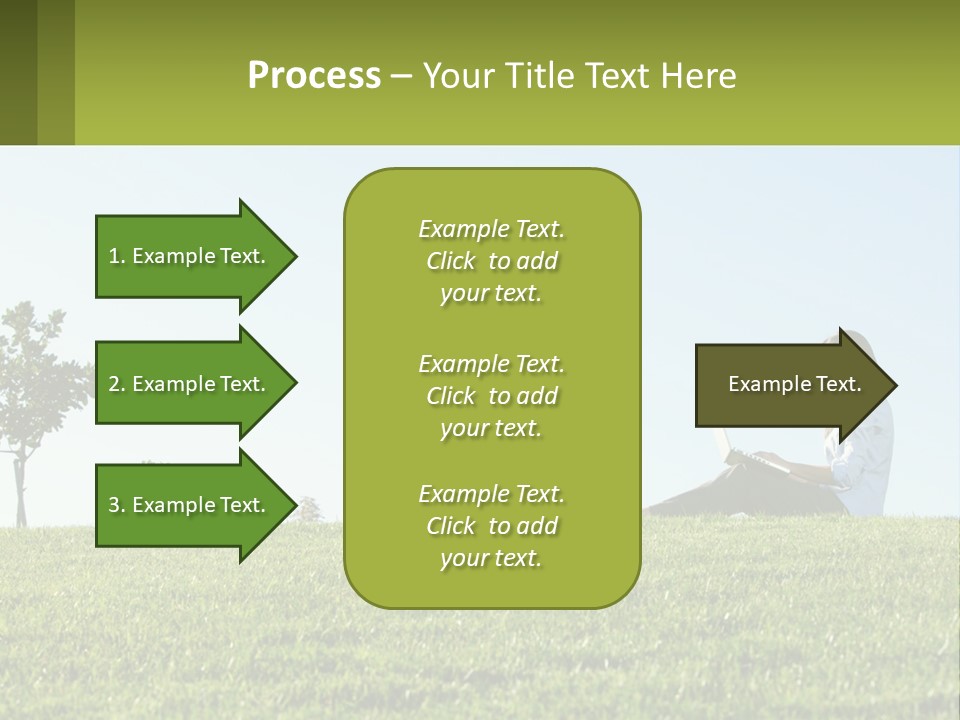 Process – Your Title Text Here

1. Example Text.

2. Example Text.

3. Example Text.

Example Text. Click to add your text.

Example Text. Click to add your text.

Example Text. Click to add your text.

Example Text.